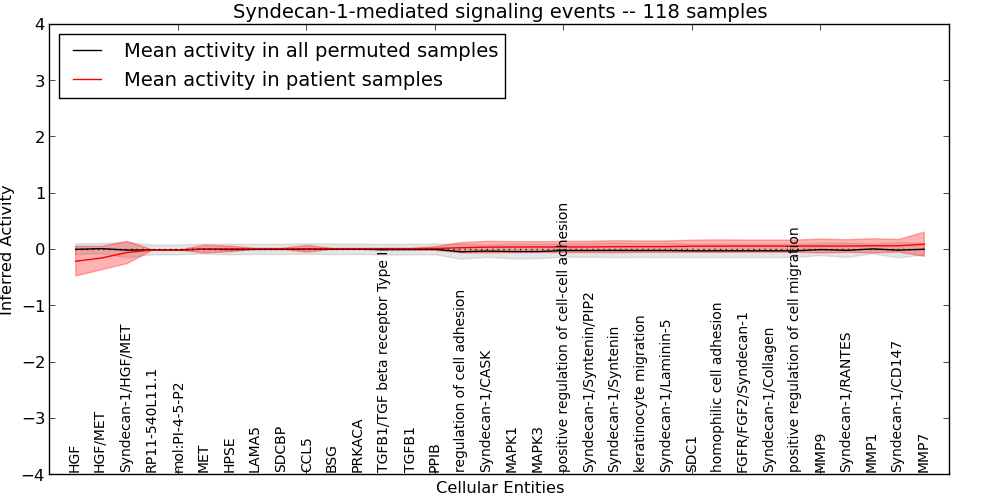 Syndecan-1-mediated signaling events -- 118 samples

Mean activity in all permuted samples
Mean activity in patient samples

Inferred Activity

4
3
2
1
0
−1
−2
−3
−4

HGF
HGF/MET
Syndecan-1/HGF/MET
RP11-540L11.1
mol:PI-4-5-P2
MET
HPSE
LAMA5
SDCBP
CCL5
BSG
PRKACA
TGFB1/TGF beta receptor Type II
TGFB1
PPIB
regulation of cell adhesion
Syndecan-1/CASK
MAPK1
MAPK3
positive regulation of cell-cell adhesion
Syndecan-1/Syntenin/PIP2
Syndecan-1/Syntenin
keratinocyte migration
Syndecan-1/Laminin-5
SDC1
homophilic cell adhesion
FGFR/FGF2/Syndecan-1
Syndecan-1/Collagen
positive regulation of cell migration
MMP9
Syndecan-1/RANTES
MMP1
Syndecan-1/CD147
MMP7

Cellular Entities